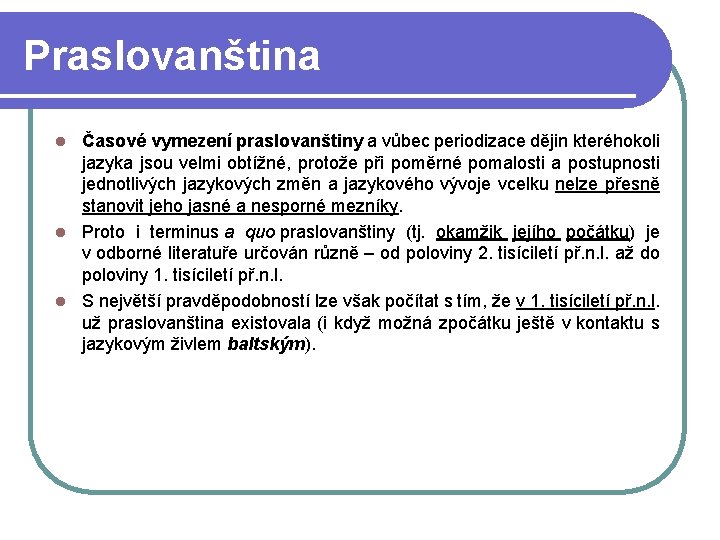 Praslovanština

Časové vymezení praslovanštiny a vůbec periodizace dějin kteréhokoli jazyka jsou velmi obtížné, protože při poměrné pomalosti a postupnosti jednotlivých jazykových změn a jazykového vývoje vcelku nelze přesně stanovit jeho jasné a nesporné mezníky.

Proto i terminus a quo praslovanštiny (tj. okamžik jejího počátku) je v odborné literatuře určován různě – od poloviny 2. tisíciletí př.n.l. až do poloviny 1. tisíciletí př.n.l.

S největší pravděpodobností lze však počítat s tím, že v 1. tisíciletí př.n.l. už praslovanština existovala (i když možná zpočátku ještě v kontaktu s jazykovým živlem baltským).